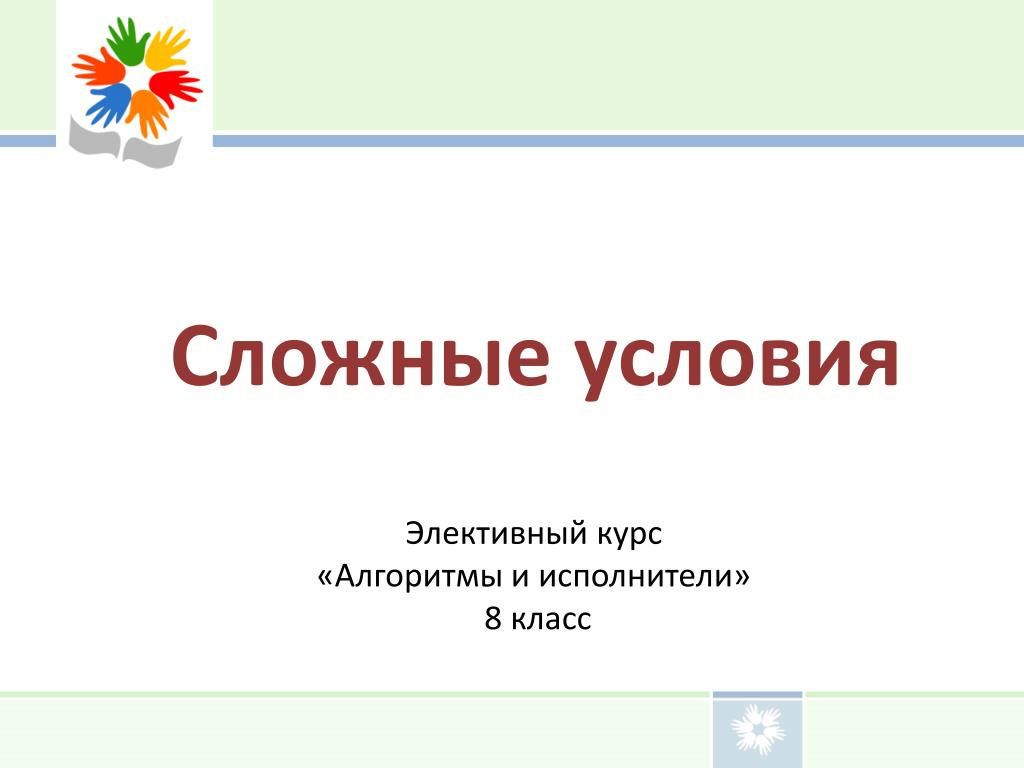 Сложные условия

Элективный курс
«Алгоритмы и исполнители»
8 класс